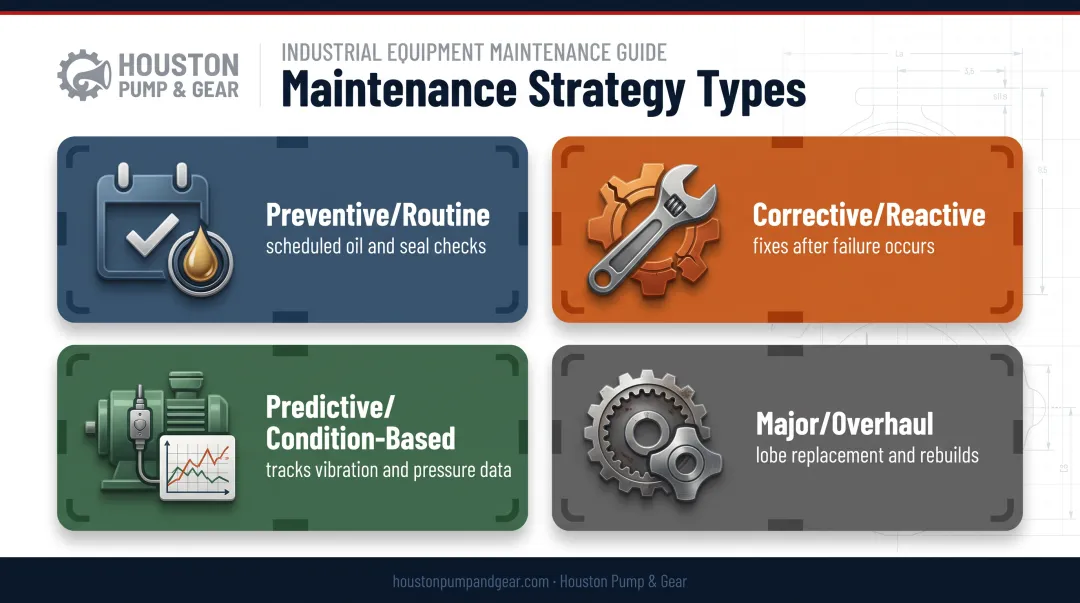 HOUSTON PUMP & GEAR

INDUSTRIAL EQUIPMENT MAINTENANCE GUIDE
Maintenance Strategy Types

Preventive/Routine
scheduled oil and seal checks

Corrective/Reactive
fixes after failure occurs

Predictive/ Condition-Based
tracks vibration and pressure data

Major/Overhaul
lobe replacement and rebuilds

houstonpumpandgear.com · Houston Pump & Gear